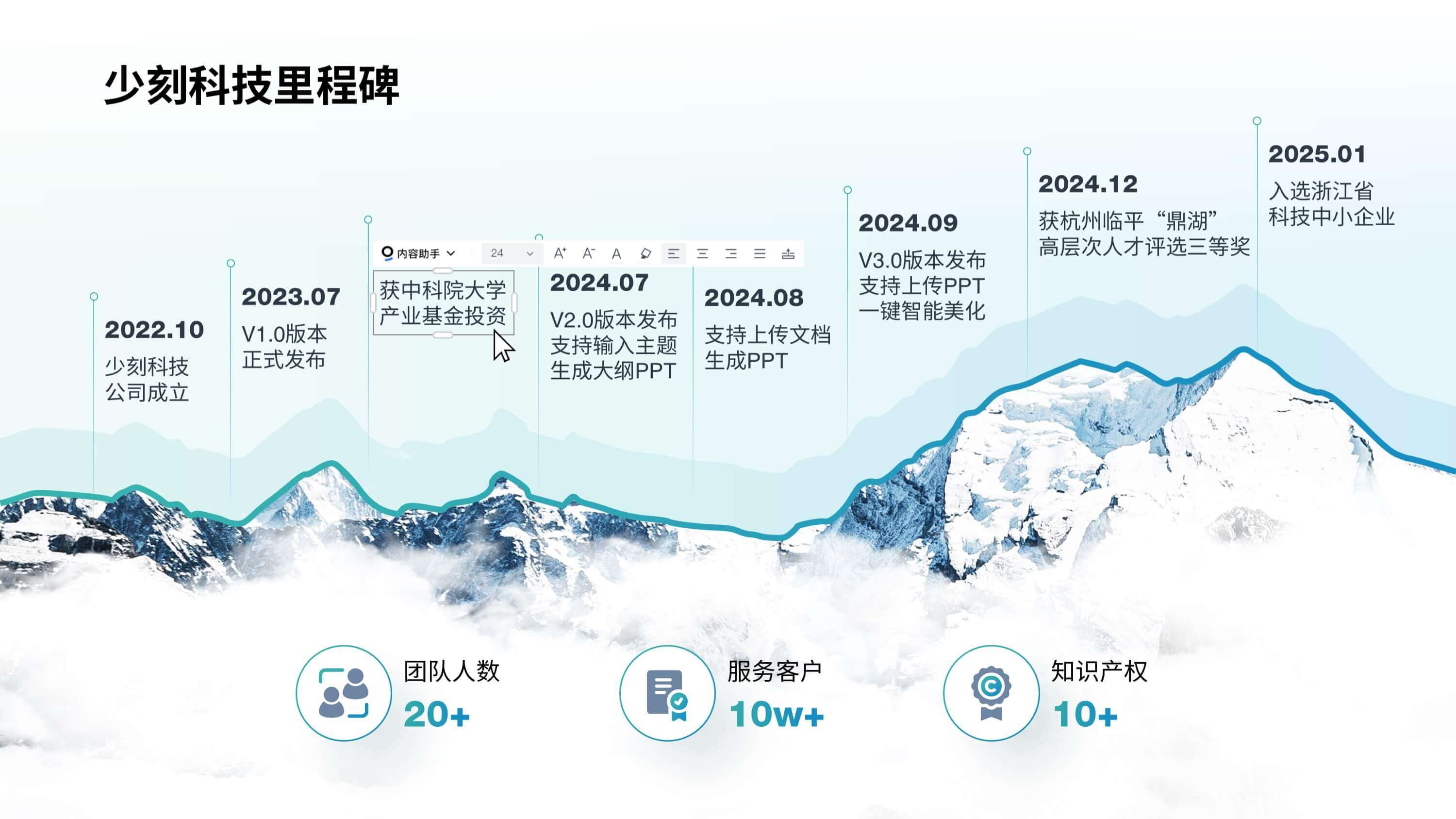 少刻科技里程碑

2022.10
少刻科技
公司成立

2023.07
V1.0版本
正式发布

内容助手 24

获中科院大学
产业基金投资

2024.07
V2.0版本发布
支持输入主题
生成大纲PPT

2024.08
支持上传文档
生成PPT

2024.09
V3.0版本发布
支持上传PPT
一键智能美化

2024.12
获杭州临平“鼎湖”
高层次人才评选三等奖

2025.01
入选浙江省
科技中小企业

团队人数
20+

服务客户
10w+

知识产权
10+